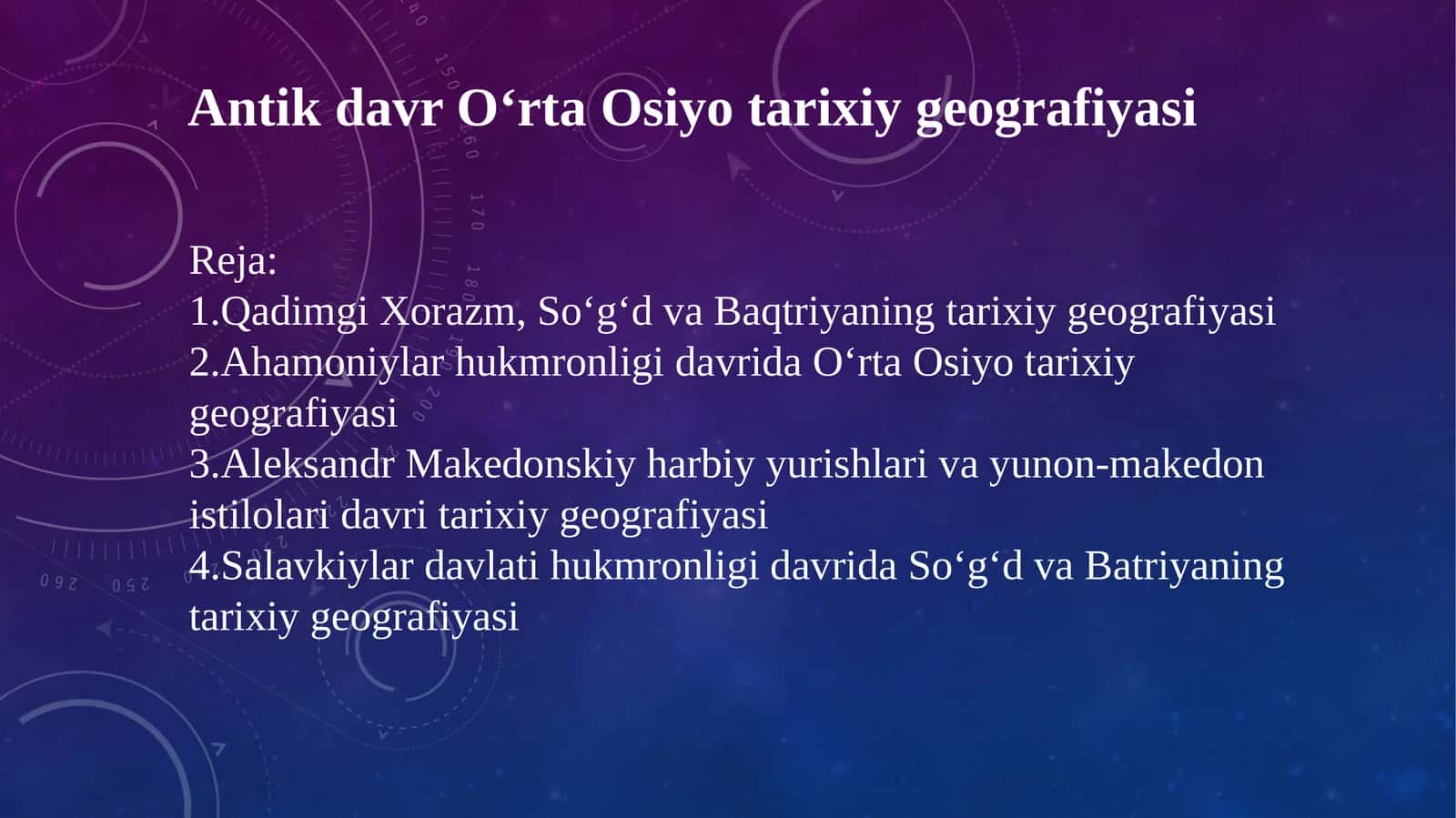 Antik davr O‘rta Osiyo tarixiy geografiyasi

Reja:
1.Qadimgi Xorazm, So‘g‘d va Baqtriyaning tarixiy geografiyasi
2.Ahamoniylar hukmronligi davrida O‘rta Osiyo tarixiy geografiyasi
3.Aleksandr Makedonskiy harbiy yurishlari va yunon-makedon istilolari davri tarixiy geografiyasi
4.Salavkiylar davlati hukmronligi davrida So‘g‘d va Batriyaning tarixiy geografiyasi